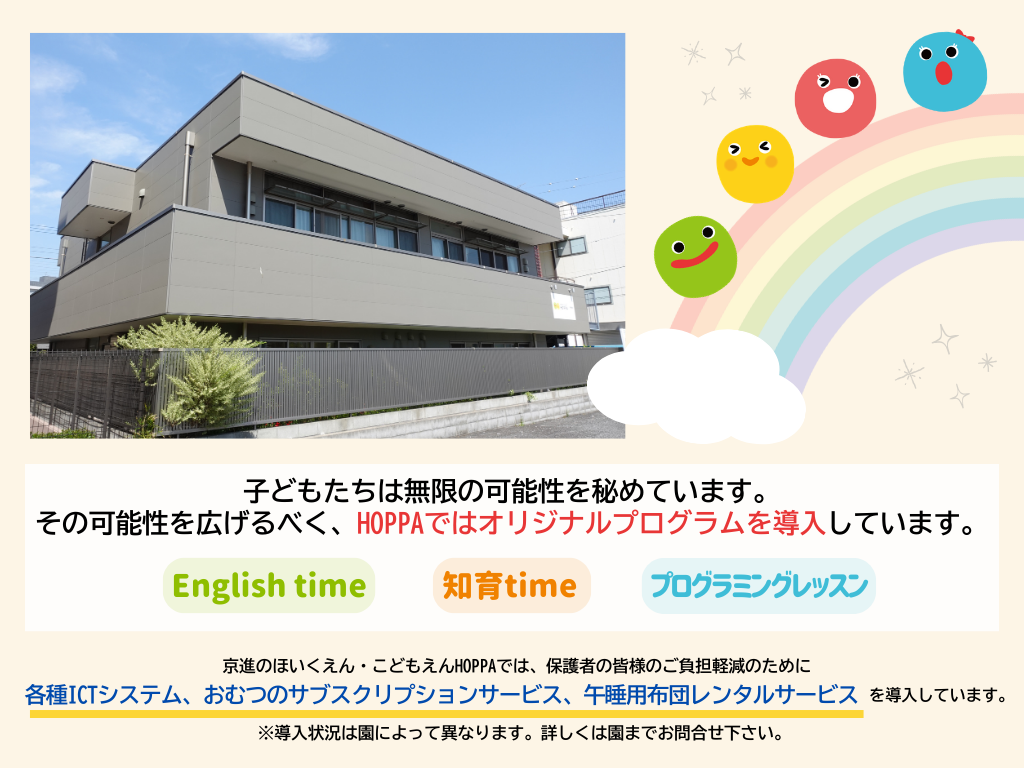 子どもたちは無限の可能性を秘めています。
その可能性を広げるべく、HOPPAではオリジナルプログラムを導入しています。

English time

知育time

プログラミングレッスン

京進のほいくえん・こどもえんHOPPAでは、保護者の皆様のご負担軽減のために
各種ICTシステム、おむつのサブスクリプションサービス、午睡用布団レンタルサービス を導入しています。
※導入状況は園によって異なります。詳しくは園までお問合せ下さい。